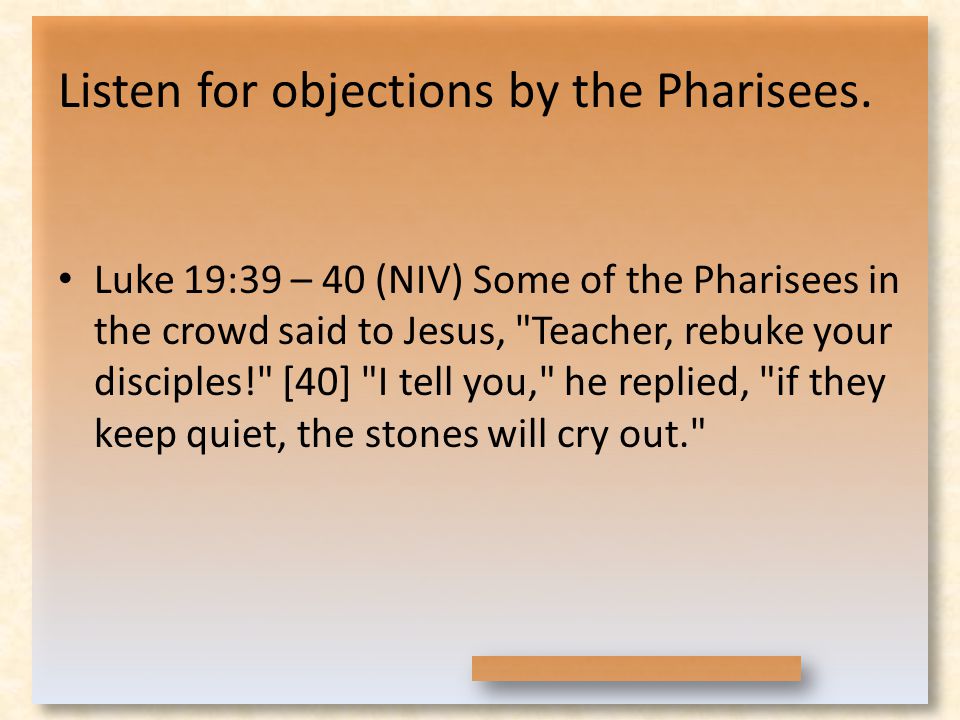 Listen for objections by the Pharisees.

• Luke 19:39 – 40 (NIV) Some of the Pharisees in the crowd said to Jesus, "Teacher, rebuke your disciples!" [40] "I tell you," he replied, "if they keep quiet, the stones will cry out."